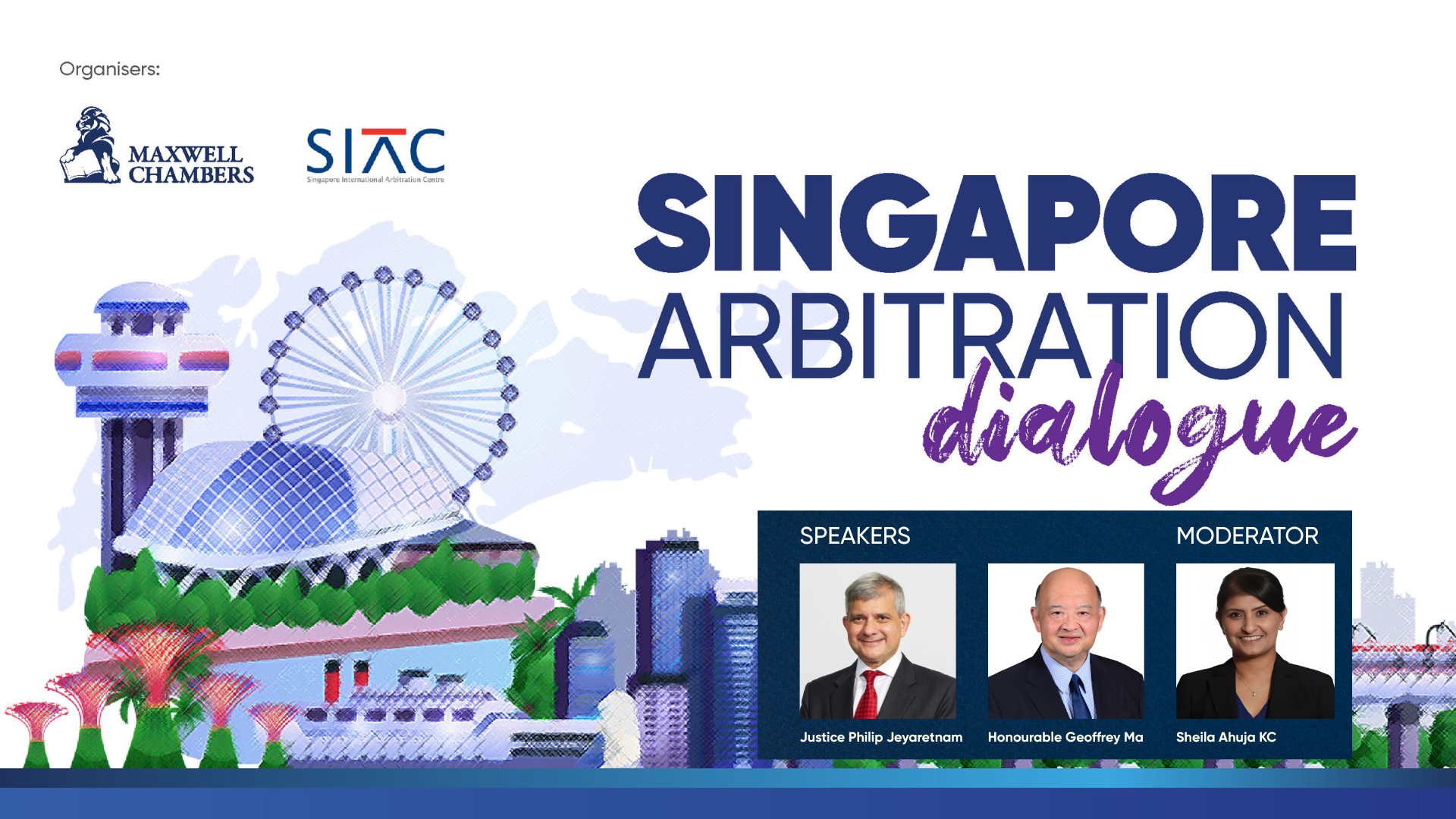 Organisers:

MAXWELL CHAMBERS

SIAC
Singapore International Arbitration Centre

SINGAPORE ARBITRATION dialogue

SPEAKERS

MODERATOR

Justice Philip Jeyaretnam

Honourable Geoffrey Ma

Sheila Ahuja KC